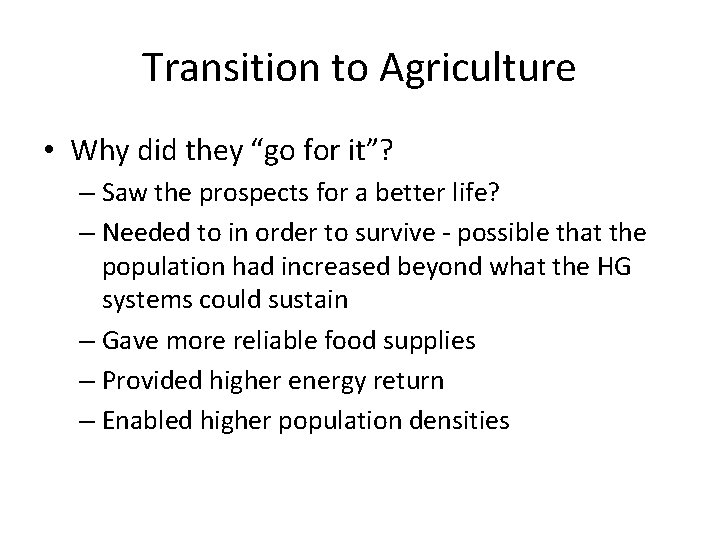 Transition to Agriculture

• Why did they “go for it”?
– Saw the prospects for a better life?
– Needed to in order to survive - possible that the population had increased beyond what the HG systems could sustain
– Gave more reliable food supplies
– Provided higher energy return
– Enabled higher population densities